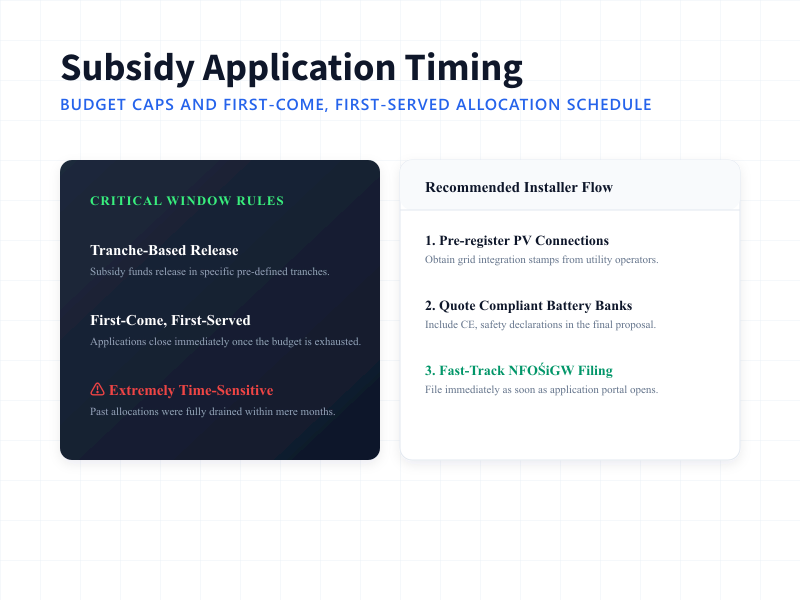 Subsidy Application Timing

BUDGET CAPS AND FIRST-COME, FIRST-SERVED ALLOCATION SCHEDULE

CRITICAL WINDOW RULES

Tranche-Based Release

Subsidy funds release in specific pre-defined tranches.

First-Come, First-Served

Applications close immediately once the budget is exhausted.

⚠ Extremely Time-Sensitive

Past allocations were fully drained within mere months.

Recommended Installer Flow

1. Pre-register PV Connections

Obtain grid integration stamps from utility operators.

2. Quote Compliant Battery Banks

Include CE, safety declarations in the final proposal.

3. Fast-Track NFOŚiGW Filing

File immediately as soon as application portal opens.